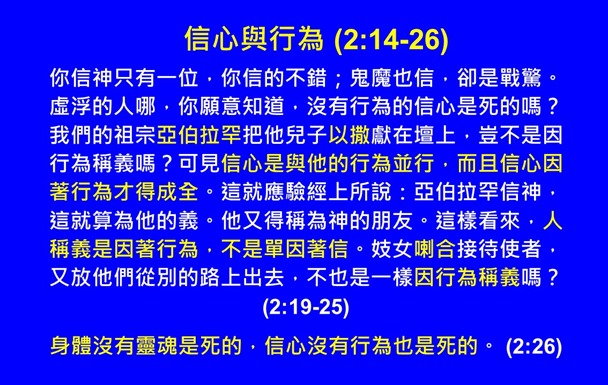 信心與行為 (2:14-26)

你信神只有一位，你信的不錯；鬼魔也信，卻是戰驚。虛浮的人哪，你願意知道，沒有行為的信心是死的嗎？我們的祖宗亞伯拉罕把他兒子以撒獻在壇上，豈不是因行為稱義嗎？可見信心是與他的行為並行，而且信心因著行為才得成全。這就應驗經上所說：亞伯拉罕信神，這就算為他的義。他又得稱為神的朋友。這樣看來，人稱義是因著行為，不是單因著信。妓女喇合接待使者，又放他們從別的路上出去，不也是一樣因行為稱義嗎？(2:19-25)

身體沒有靈魂是死的，信心沒有行為也是死的。 (2:26)